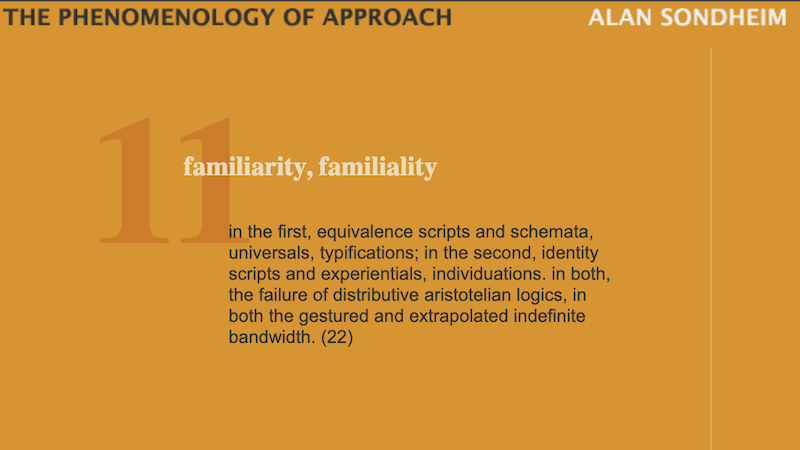 THE PHENOMENOLOGY OF APPROACH

ALAN SONDHEIM

11

familiarity, familiality

in the first, equivalence scripts and schemata, universals, typifications; in the second, identity scripts and experientials, individuations. in both, the failure of distributive aristotelian logics, in both the gestured and extrapolated indefinite bandwidth. (22)